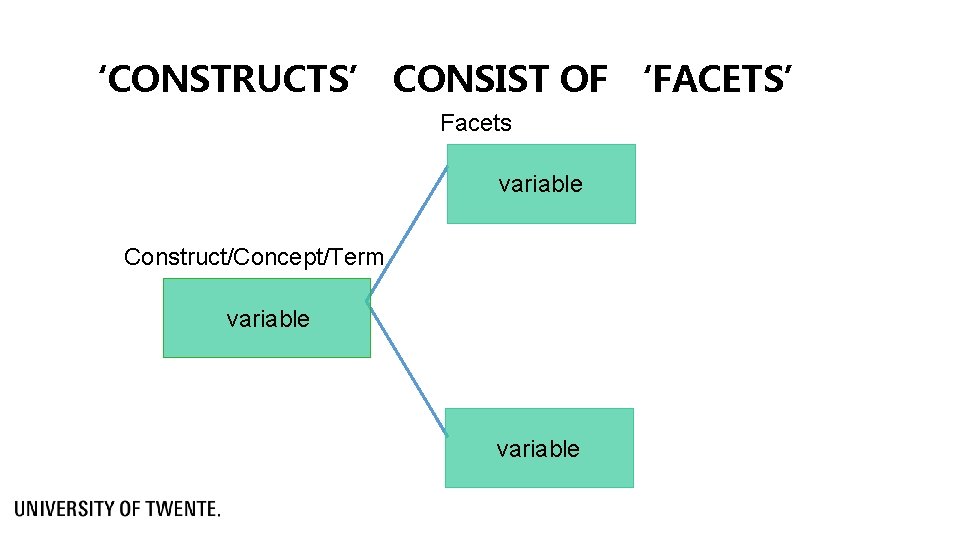 ‘CONSTRUCTS’ CONSIST OF ‘FACETS’

Facets

variable

Construct/Concept/Term

variable

variable

UNIVERSITY OF TWENTE.